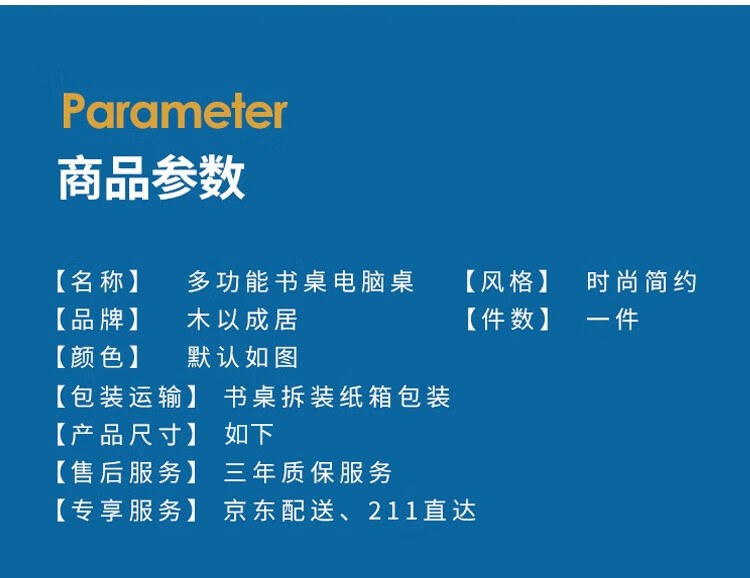 Parameter
商品参数

【名称】 多功能书桌电脑桌 【风格】 时尚简约
【品牌】 木以成居 【件数】 一件
【颜色】 默认如图
【包装运输】 书桌拆装纸箱包装
【产品尺寸】 如下
【售后服务】 三年质保服务
【专享服务】 京东配送、211直达